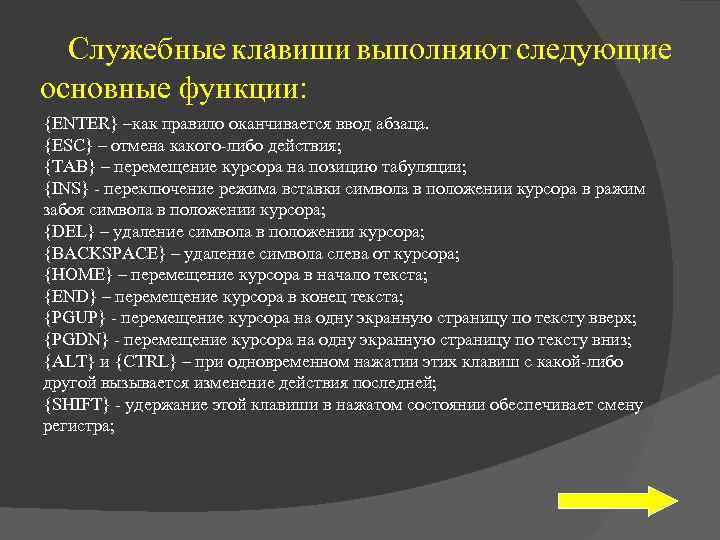 Служебные клавиши выполняют следующие основные функции:

{ENTER} –как правило оканчивается ввод абзаца.
{ESC} – отмена какого-либо действия;
{TAB} – перемещение курсора на позицию табуляции;
{INS} - переключение режима вставки символа в положении курсора в ражим забоя символа в положении курсора;
{DEL} – удаление символа в положении курсора;
{BACKSPACE} – удаление символа слева от курсора;
{HOME} – перемещение курсора в начало текста;
{END} – перемещение курсора в конец текста;
{PGUP} - перемещение курсора на одну экранную страницу по тексту вверх;
{PGDN} - перемещение курсора на одну экранную страницу по тексту вниз;
{ALT} и {CTRL} – при одновременном нажатии этих клавиш с какой-либо другой вызывается изменение действия последней;
{SHIFT} - удержание этой клавиши в нажатом состоянии обеспечивает смену регистра;